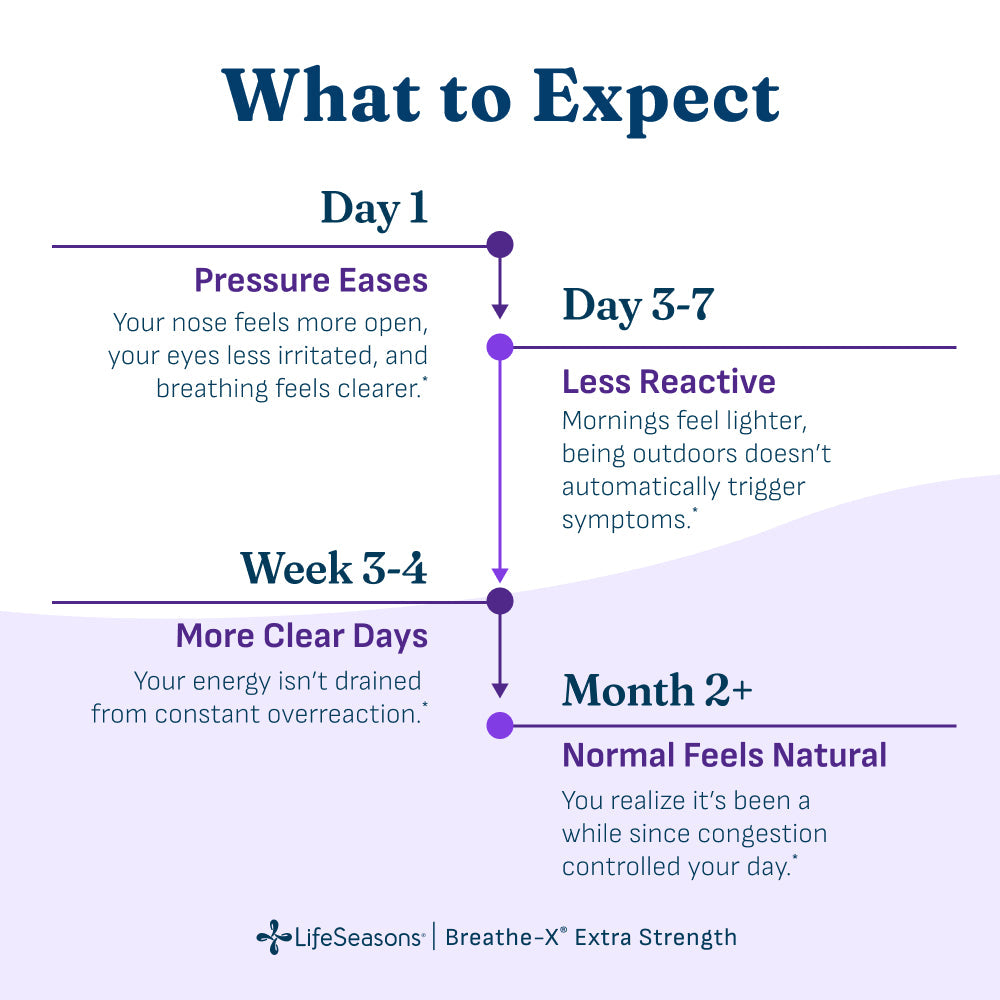 What to Expect

Day 1

Pressure Eases

Your nose feels more open, your eyes less irritated, and breathing feels clearer.*

Day 3-7

Less Reactive

Mornings feel lighter, being outdoors doesn't automatically trigger symptoms.*

Week 3-4

More Clear Days

Your energy isn't drained from constant overreaction.*

Month 2+

Normal Feels Natural

You realize it's been a while since congestion controlled your day.*

LifeSeasons® | Breathe-X® Extra Strength